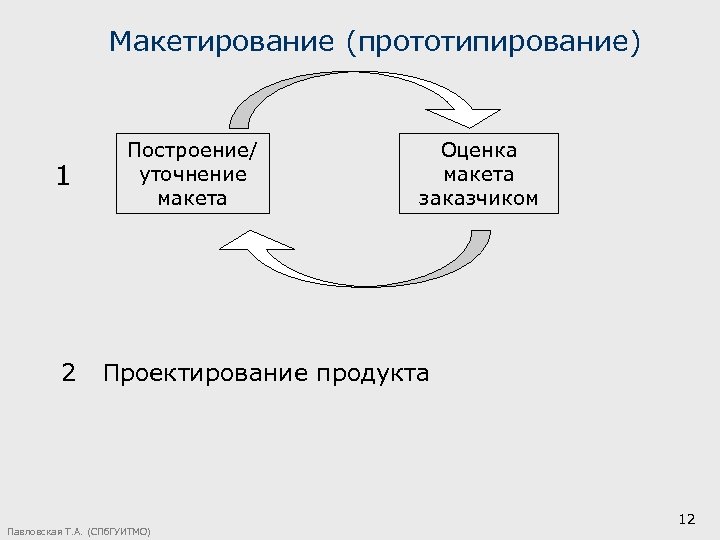 Макетирование (прототипирование)

1

Построение/ уточнение макета

Оценка макета заказчиком

2 Проектирование продукта

Павловская Т.А. (СПбГУИТМО)

12